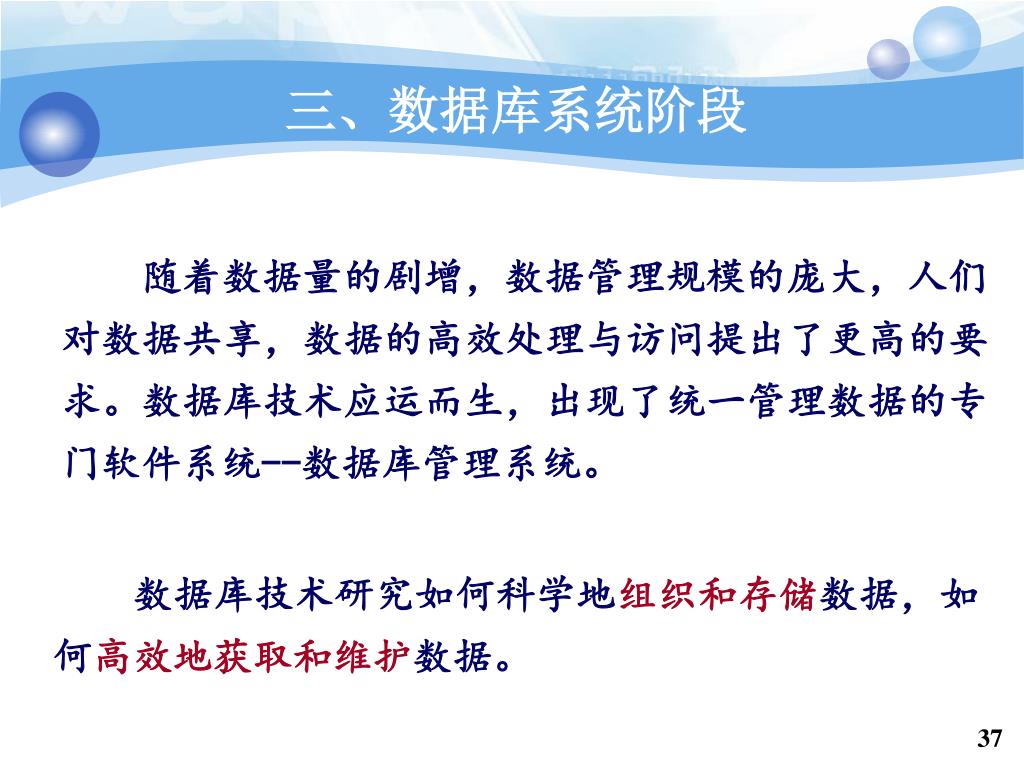 三、数据库系统阶段

随着数据量的剧增，数据管理规模的庞大，人们对数据共享，数据的高效处理与访问提出了更高的要求。数据库技术应运而生，出现了统一管理数据的专门软件系统--数据库管理系统。

数据库技术研究如何科学地组织和存储数据，如何高效地获取和维护数据。

37